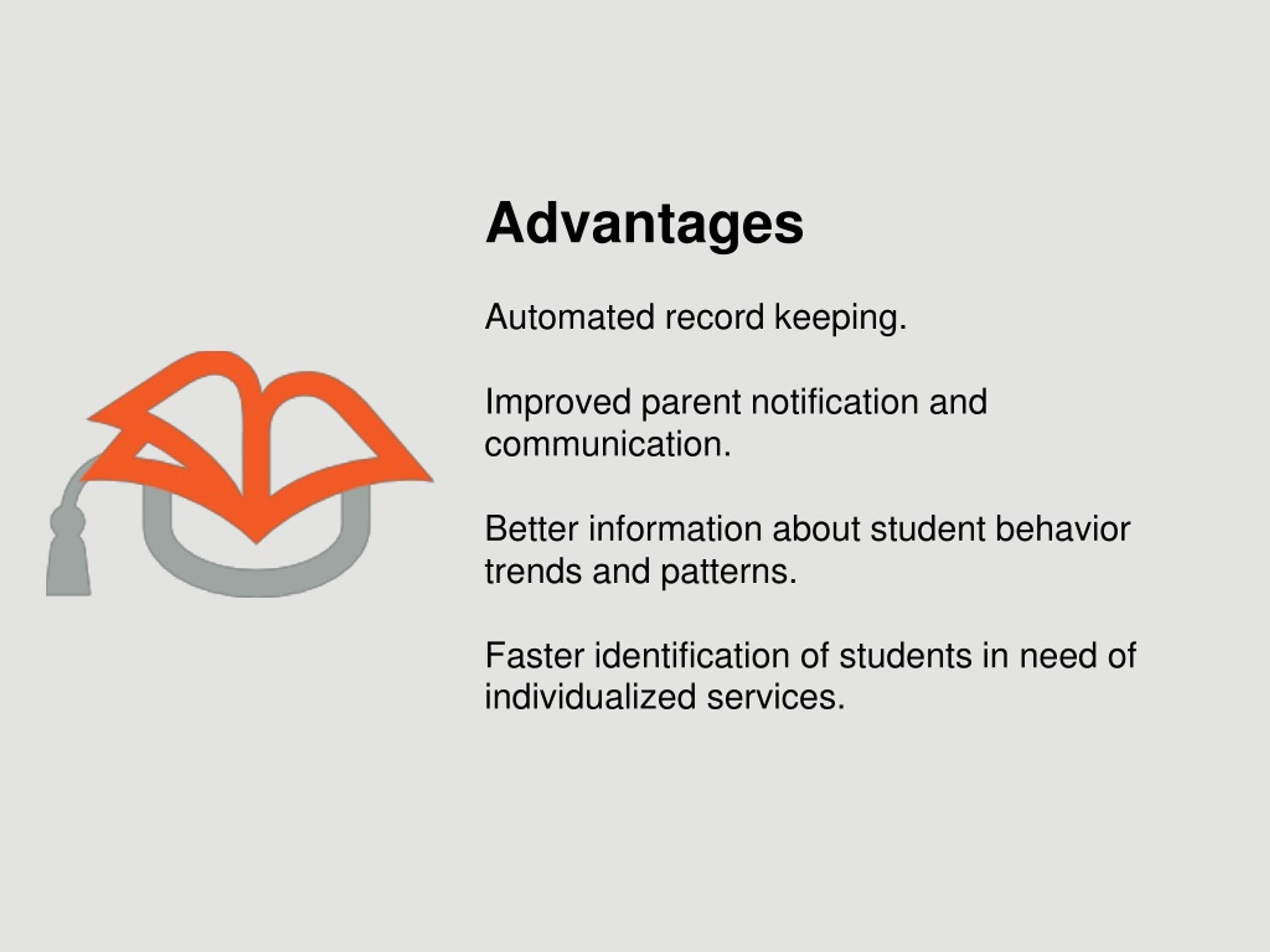 Advantages

Automated record keeping.

Improved parent notification and communication.

Better information about student behavior trends and patterns.

Faster identification of students in need of individualized services.